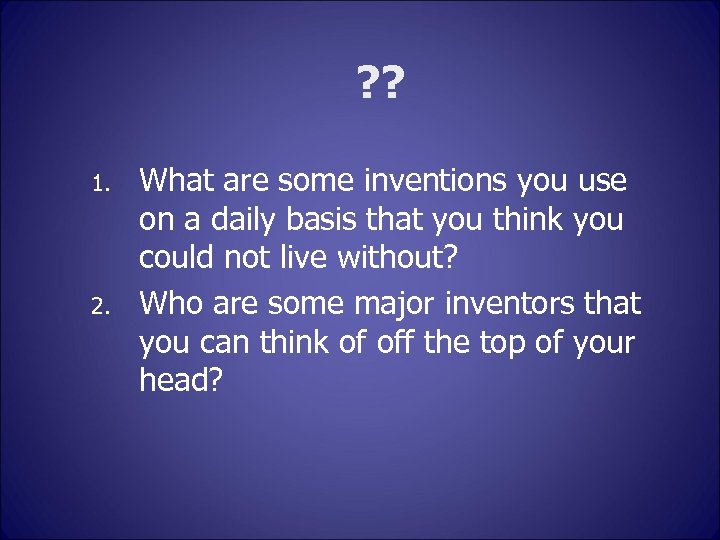 ??

1. What are some inventions you use on a daily basis that you think you could not live without?
2. Who are some major inventors that you can think of off the top of your head?